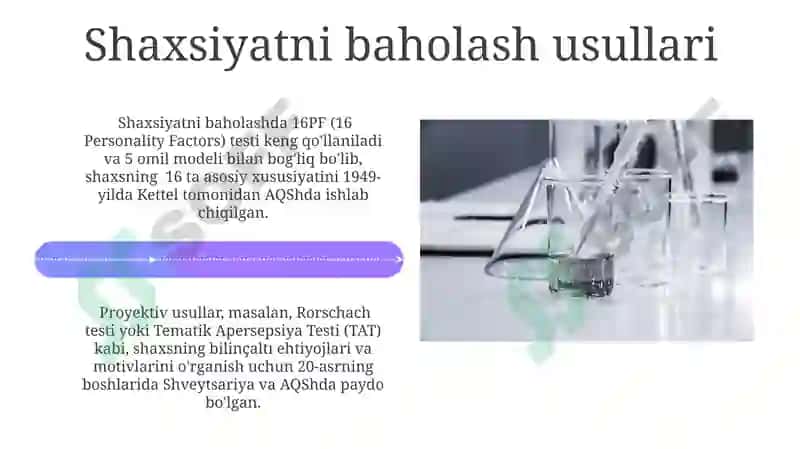 Shaxsiyatni baholash usullari

Shaxsiyatni baholashda 16PF (16 Personality Factors) testi keng qo'llaniladi va 5 omil modeli bilan bog'liq bo'lib, shaxsning 16 ta asosiy xususiyatini 1949-yilda Kettel tomonidan AQShda ishlab chiqilgan.

Proyektiv usullar, masalan, Rorschach testi yoki Tematik Apersepsiya Testi (TAT) kabi, shaxsning bilinçaltı ehtiyojlari va motivlarini o'rganish uchun 20-asrning boshlarida Shveytsariya va AQShda paydo bo'lgan.